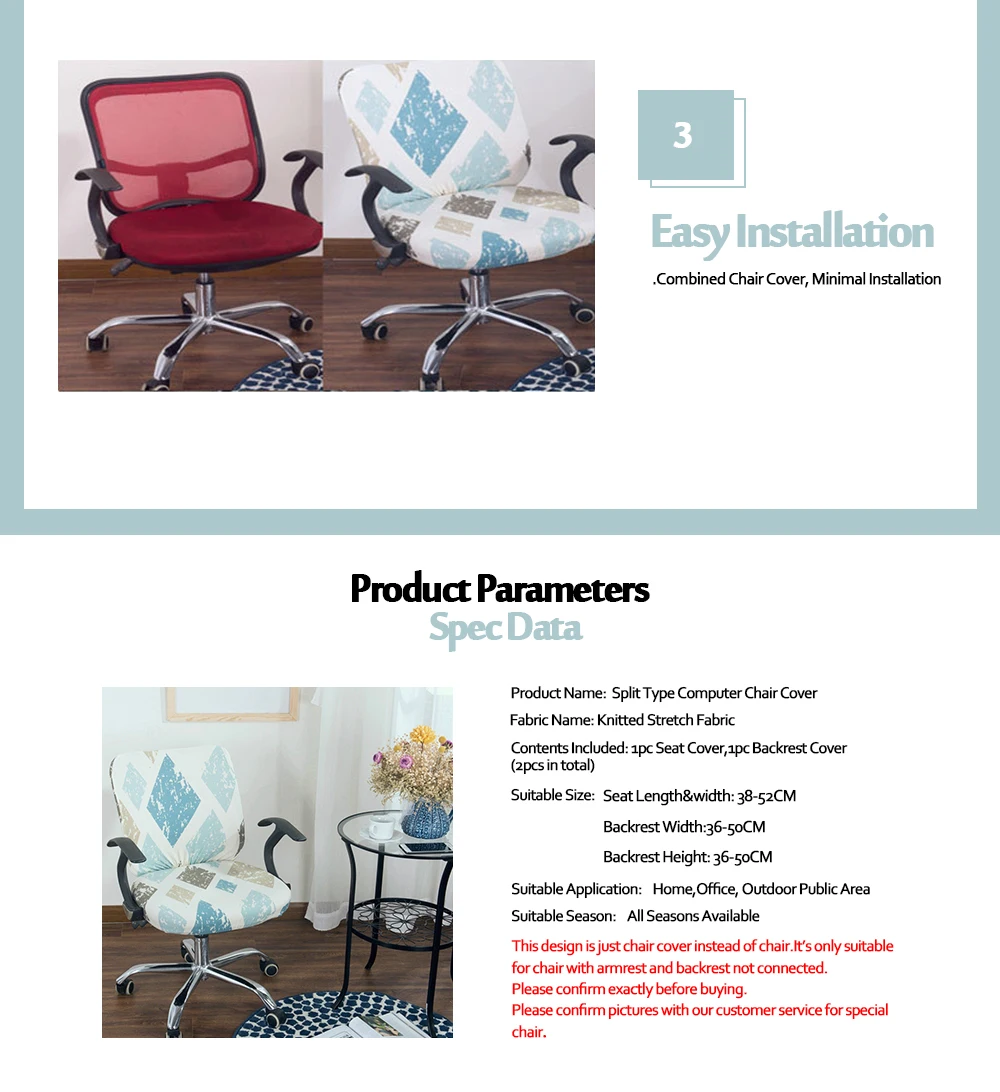 3

Easy Installation

.Combined Chair Cover, Minimal Installation

Product Parameters

Spec Data

Product Name: Split Type Computer Chair Cover

Fabric Name: Knitted Stretch Fabric

Contents Included: 1pc Seat Cover,1pc Backrest Cover (2pcs in total)

Suitable Size: Seat Length&width: 38-52CM

Backrest Width:36-50CM

Backrest Height: 36-50CM

Suitable Application: Home,Office, Outdoor Public Area

Suitable Season: All Seasons Available

This design is just chair cover instead of chair.It's only suitable for chair with armrest and backrest not connected.
Please confirm exactly before buying.
Please confirm pictures with our customer service for special chair.